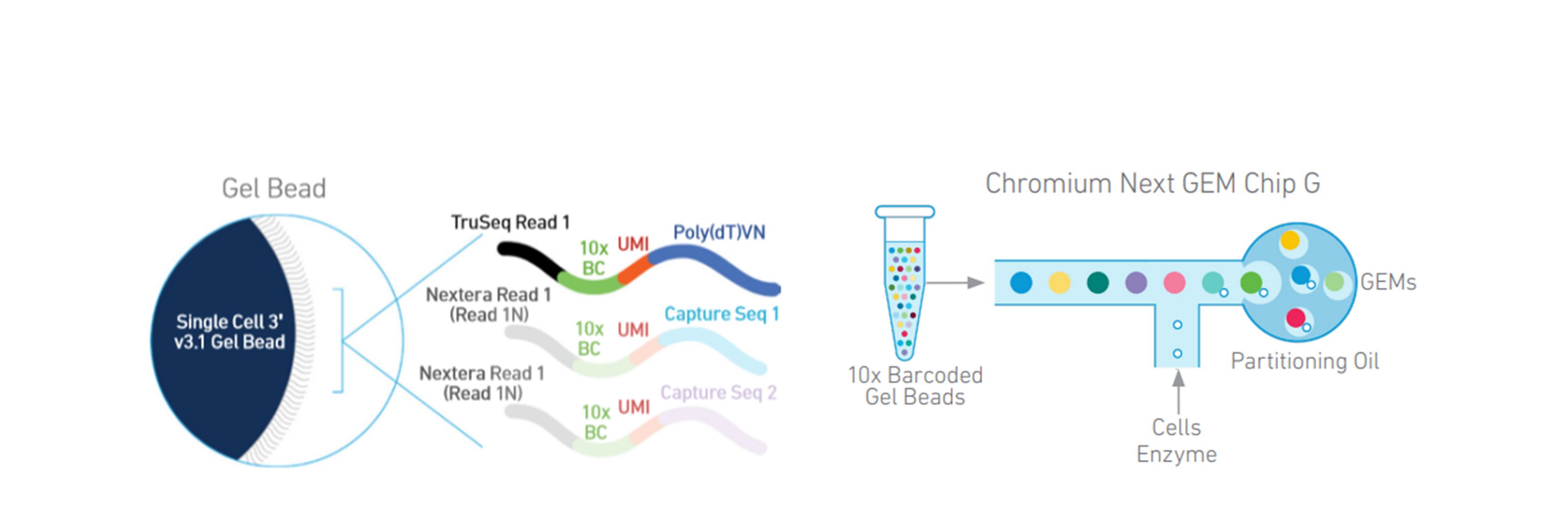 Gel Bead

Single Cell 3' v3.1 Gel Bead

TruSeq Read 1

10x BC

UMI

Poly(dT)VN

Nextera Read 1 (Read 1N)

10x BC

UMI

Capture Seq 1

Nextera Read 1 (Read 1N)

10x BC

UMI

Capture Seq 2

Chromium Next GEM Chip G

10x Barcoded Gel Beads

GEMs

Partitioning Oil

Cells Enzyme